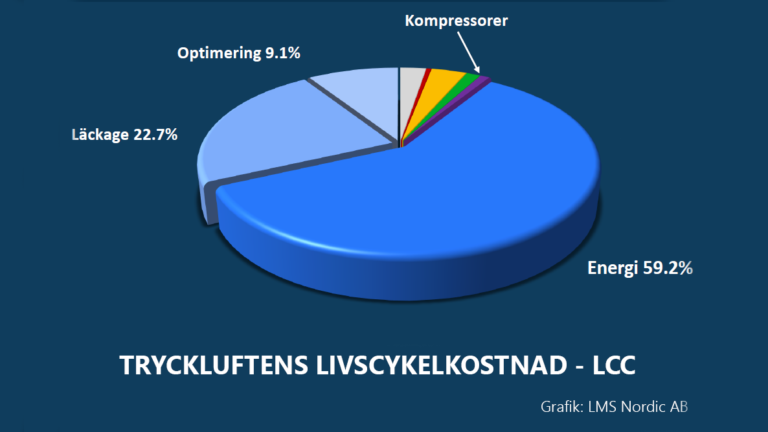 Kompressorer

Optimering 9.1%

Läckage 22.7%

Energi 59.2%

TRYCKLUFTENS LIVSCYKELKOSTNAD - LCC

Grafik: LMS Nordic AB